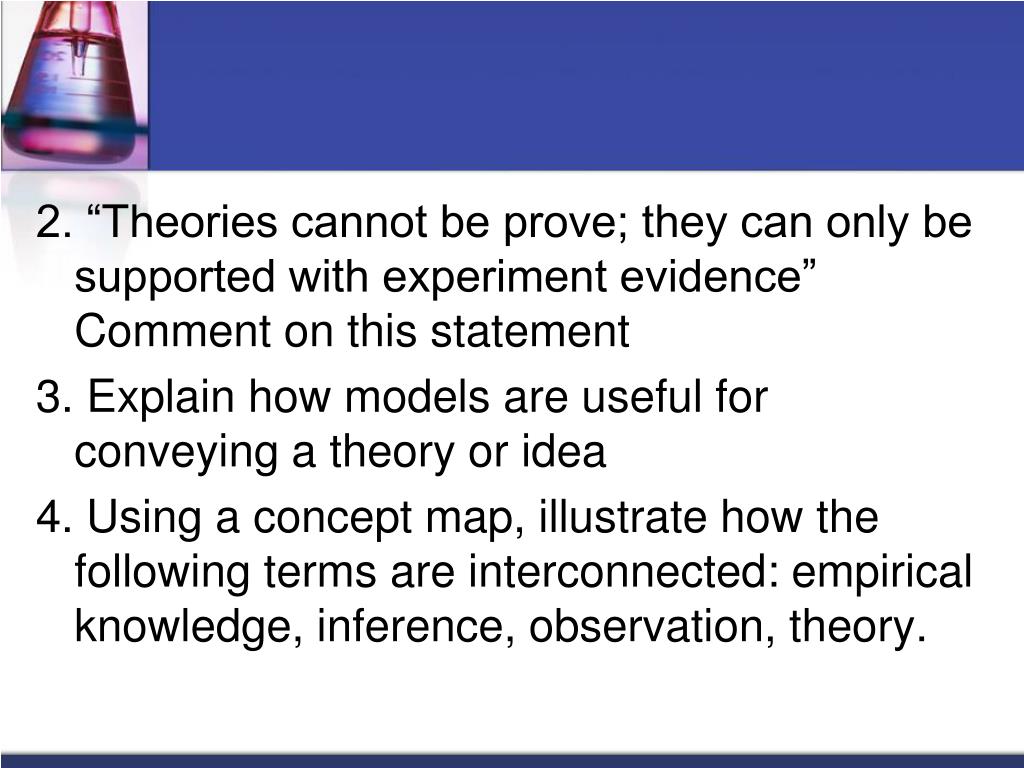 2. “Theories cannot be prove; they can only be supported with experiment evidence” Comment on this statement

3. Explain how models are useful for conveying a theory or idea

4. Using a concept map, illustrate how the following terms are interconnected: empirical knowledge, inference, observation, theory.